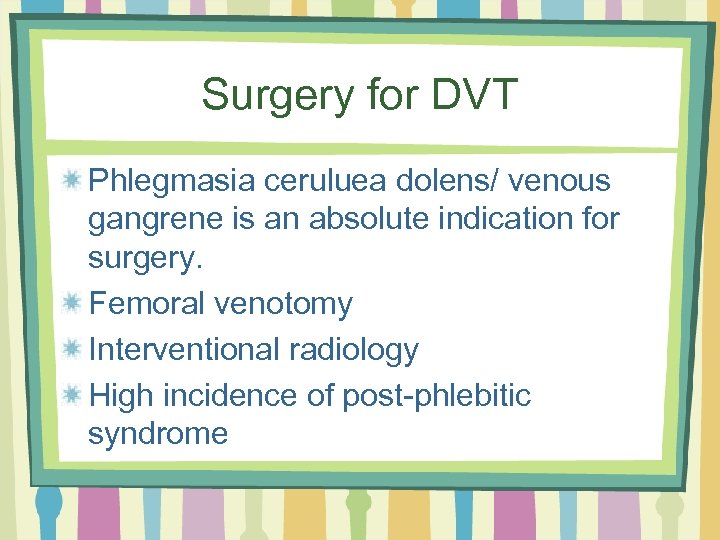 Surgery for DVT

Phlegmasia ceruluea dolens/ venous gangrene is an absolute indication for surgery.

Femoral venotomy

Interventional radiology

High incidence of post-phlebitic syndrome